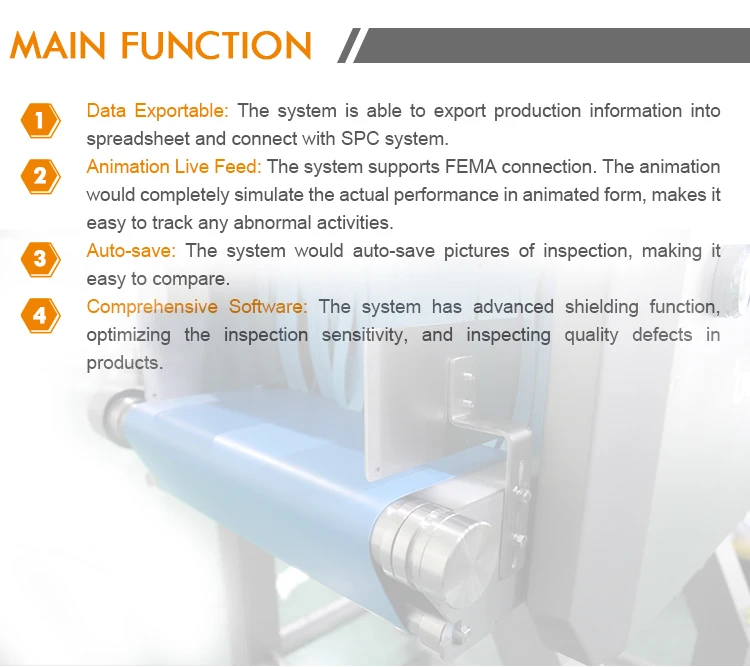 MAIN FUNCTION

1 Data Exportable: The system is able to export production information into spreadsheet and connect with SPC system.

2 Animation Live Feed: The system supports FEMA connection. The animation would completely simulate the actual performance in animated form, makes it easy to track any abnormal activities.

3 Auto-save: The system would auto-save pictures of inspection, making it easy to compare.

4 Comprehensive Software: The system has advanced shielding function, optimizing the inspection sensitivity, and inspecting quality defects in products.